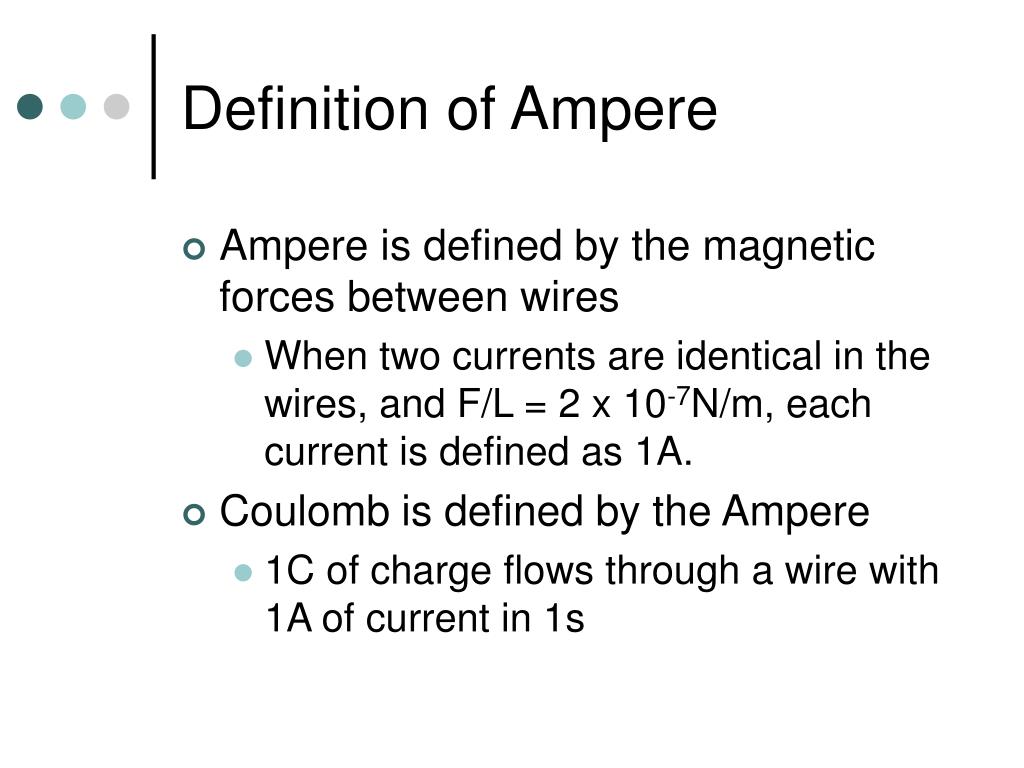 Definition of Ampere

Ampere is defined by the magnetic forces between wires

When two currents are identical in the wires, and F/L = 2 x $10^{-7}$N/m, each current is defined as 1A.

Coulomb is defined by the Ampere

1C of charge flows through a wire with 1A of current in 1s